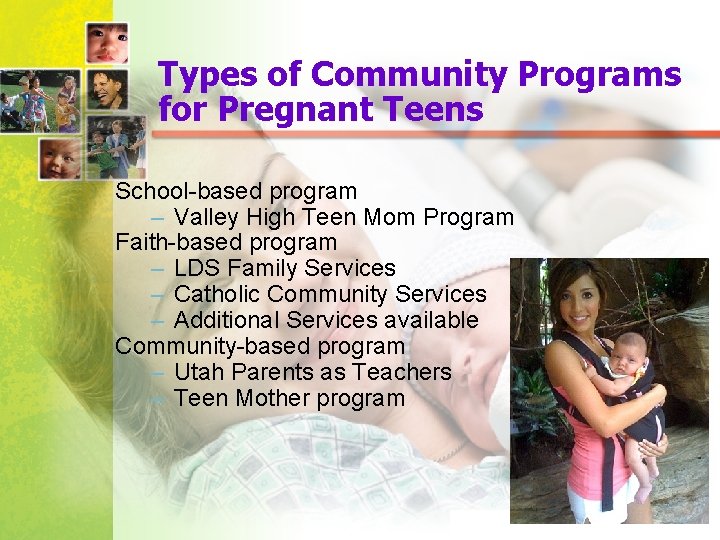 Types of Community Programs for Pregnant Teens

School-based program
– Valley High Teen Mom Program
Faith-based program
– LDS Family Services
– Catholic Community Services
– Additional Services available
Community-based program
– Utah Parents as Teachers
– Teen Mother program